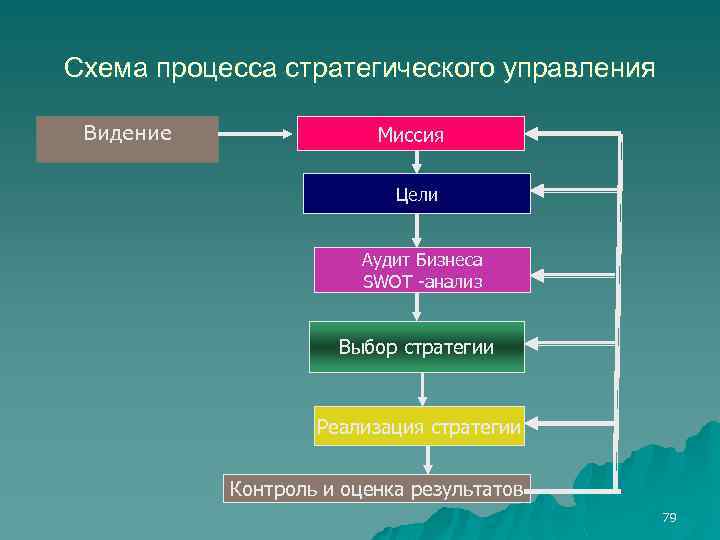 Схема процесса стратегического управления

Видение

Миссия

Цели

Аудит Бизнеса
SWOT -анализ

Выбор стратегии

Реализация стратегии

Контроль и оценка результатов

79